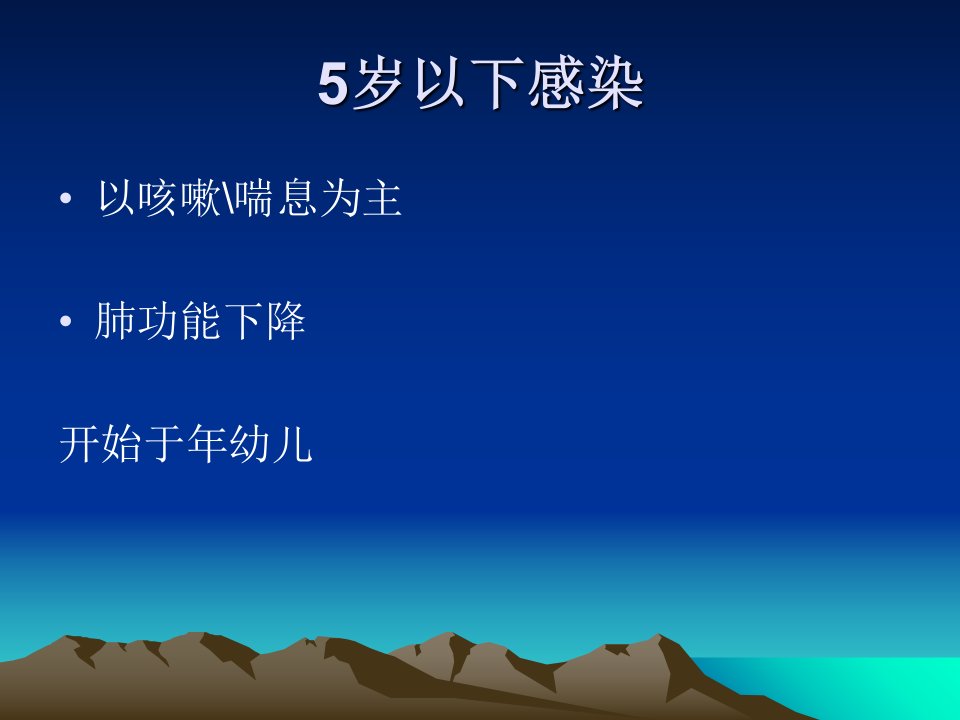 5岁以下感染

• 以咳嗽\喘息为主

• 肺功能下降

开始于年幼儿